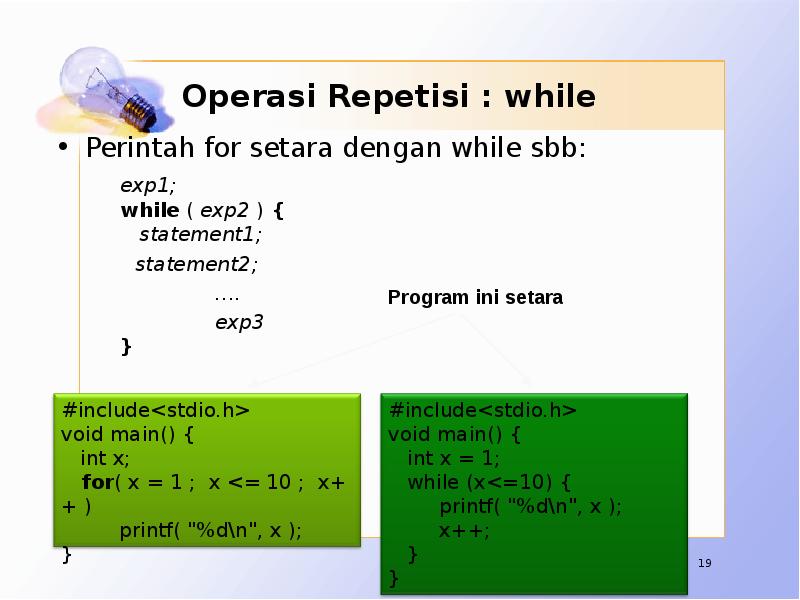 Operasi Repetisi : while

• Perintah for setara dengan while sbb:

exp1;
while ( exp2 ) {
statement1;
statement2;
….
exp3
}

Program ini setara

#include<stdio.h>
void main() {
int x;
for( x = 1 ; x <= 10 ; x++ )
printf( "%d\n", x );
}

#include<stdio.h>
void main() {
int x = 1;
while (x<=10) {
printf( "%d\n", x );
x++;
}
}

19